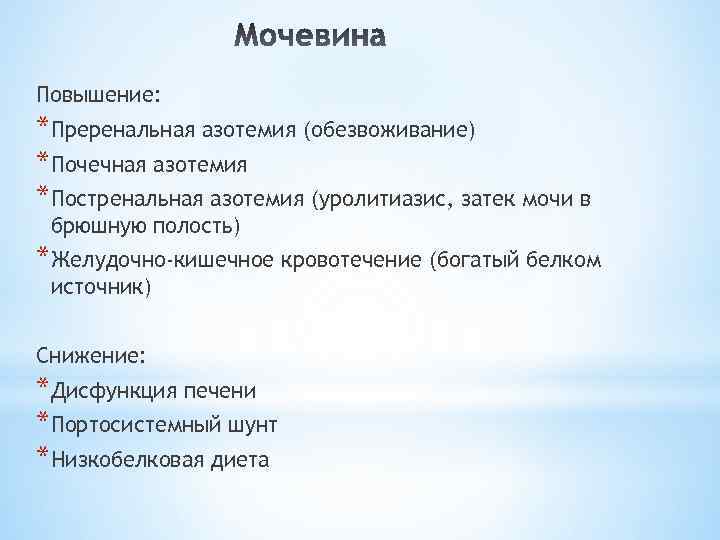 Мочевина

Повышение:

* Преренальная азотемия (обезвоживание)

* Почечная азотемия

* Постренальная азотемия (уролитиазис, затек мочи в брюшную полость)

* Желудочно-кишечное кровотечение (богатый белком источник)

Снижение:

* Дисфункция печени

* Портосистемный шунт

* Низкобелковая диета